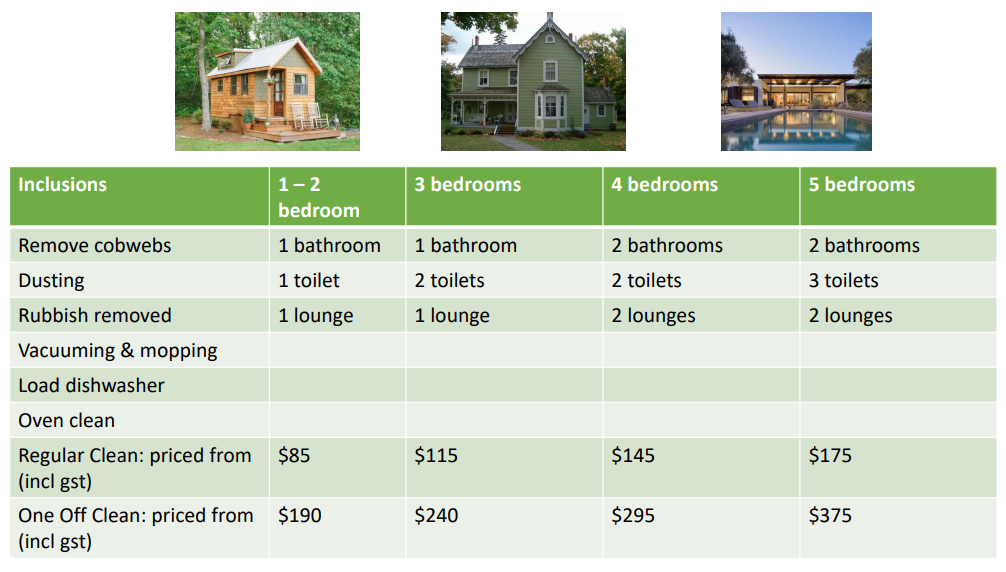 | Inclusions | 1 – 2 bedroom | 3 bedrooms | 4 bedrooms | 5 bedrooms |
|---|---|---|---|---|
| Remove cobwebs | 1 bathroom | 1 bathroom | 2 bathrooms | 2 bathrooms |
| Dusting | 1 toilet | 2 toilets | 2 toilets | 3 toilets |
| Rubbish removed | 1 lounge | 1 lounge | 2 lounges | 2 lounges |
| Vacuuming & mopping | | | | |
| Load dishwasher | | | | |
| Oven clean | | | | |
| Regular Clean: priced from (incl gst) | \$85 | \$115 | \$145 | \$175 |
| One Off Clean: priced from (incl gst) | \$190 | \$240 | \$295 | \$375 |